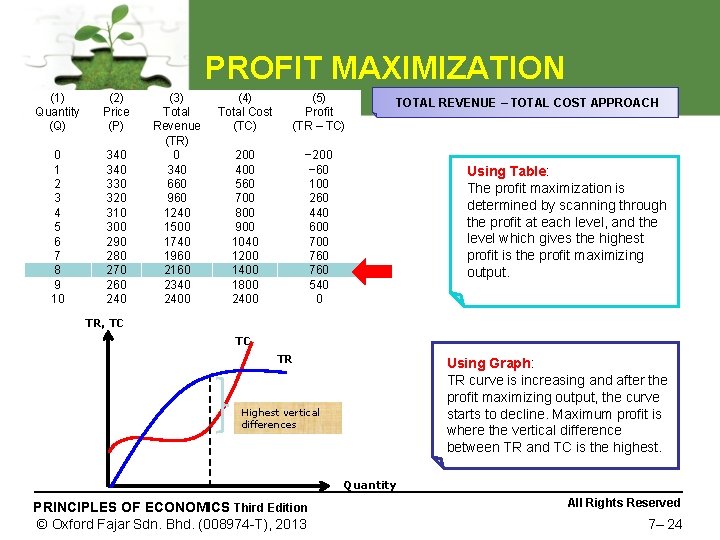 PROFIT MAXIMIZATION

TOTAL REVENUE – TOTAL COST APPROACH

| (1) Quantity (Q) | (2) Price (P) | (3) Total Revenue (TR) | (4) Total Cost (TC) | (5) Profit (TR – TC) |
|---|---|---|---|---|
| 0 | 340 | 0 | 200 | −200 |
| 1 | 340 | 340 | 400 | −60 |
| 2 | 330 | 660 | 560 | 100 |
| 3 | 320 | 960 | 700 | 260 |
| 4 | 310 | 1240 | 800 | 440 |
| 5 | 300 | 1500 | 900 | 600 |
| 6 | 290 | 1740 | 1040 | 700 |
| 7 | 280 | 1960 | 1200 | 760 |
| 8 | 270 | 2160 | 1400 | 760 |
| 9 | 260 | 2340 | 1800 | 540 |
| 10 | 240 | 2400 | 2400 | 0 |

Using Table:
The profit maximization is determined by scanning through the profit at each level, and the level which gives the highest profit is the profit maximizing output.

TR, TC
TC
TR
Highest vertical differences
Quantity

Using Graph:
TR curve is increasing and after the profit maximizing output, the curve starts to decline. Maximum profit is where the vertical difference between TR and TC is the highest.

PRINCIPLES OF ECONOMICS Third Edition
© Oxford Fajar Sdn. Bhd. (008974-T), 2013
All Rights Reserved
7– 24